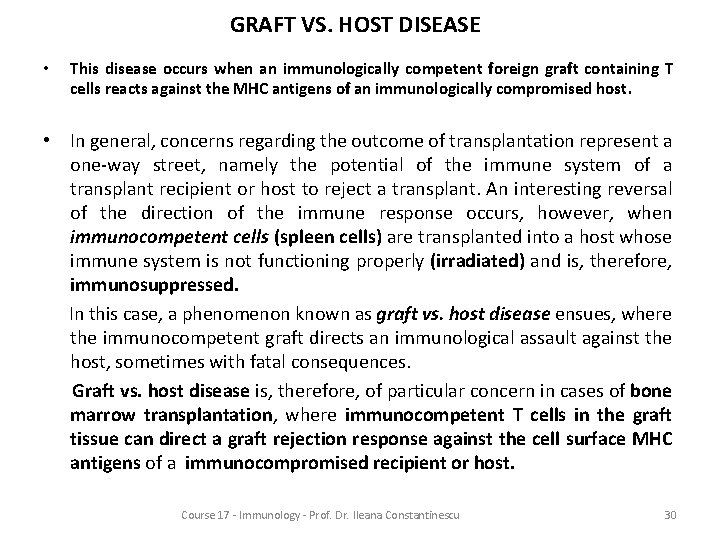 GRAFT VS. HOST DISEASE

• This disease occurs when an immunologically competent foreign graft containing T cells reacts against the MHC antigens of an immunologically compromised host.

• In general, concerns regarding the outcome of transplantation represent a one-way street, namely the potential of the immune system of a transplant recipient or host to reject a transplant. An interesting reversal of the direction of the immune response occurs, however, when immunocompetent cells (spleen cells) are transplanted into a host whose immune system is not functioning properly (irradiated) and is, therefore, immunosuppressed.

In this case, a phenomenon known as graft vs. host disease ensues, where the immunocompetent graft directs an immunological assault against the host, sometimes with fatal consequences.

Graft vs. host disease is, therefore, of particular concern in cases of bone marrow transplantation, where immunocompetent T cells in the graft tissue can direct a graft rejection response against the cell surface MHC antigens of a immunocompromised recipient or host.

Course 17 - Immunology - Prof. Dr. Ileana Constantinescu

30